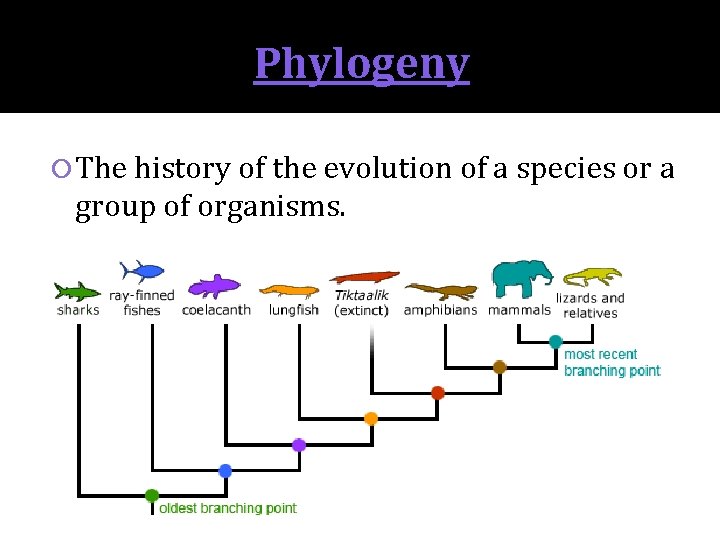 Phylogeny

The history of the evolution of a species or a group of organisms.

sharks
ray-finned fishes
coelacanth
lungfish
Tiktaalik (extinct)
amphibians
mammals
lizards and relatives

most recent branching point

oldest branching point